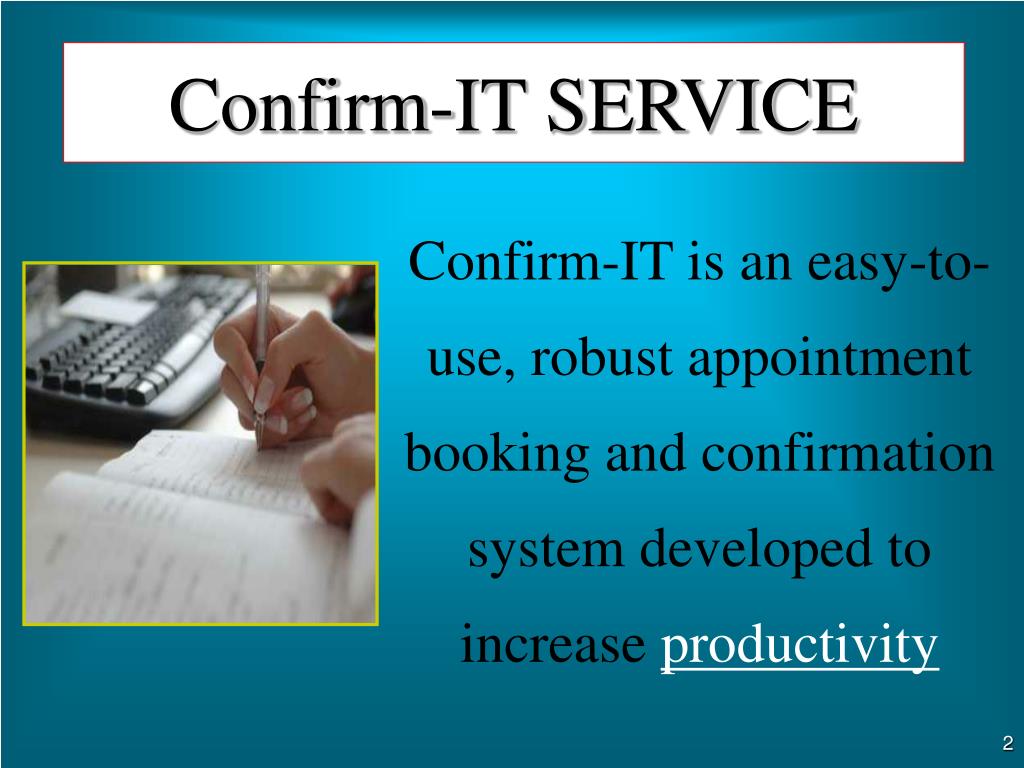 Confirm-IT SERVICE

Confirm-IT is an easy-to-use, robust appointment booking and confirmation system developed to increase productivity

2